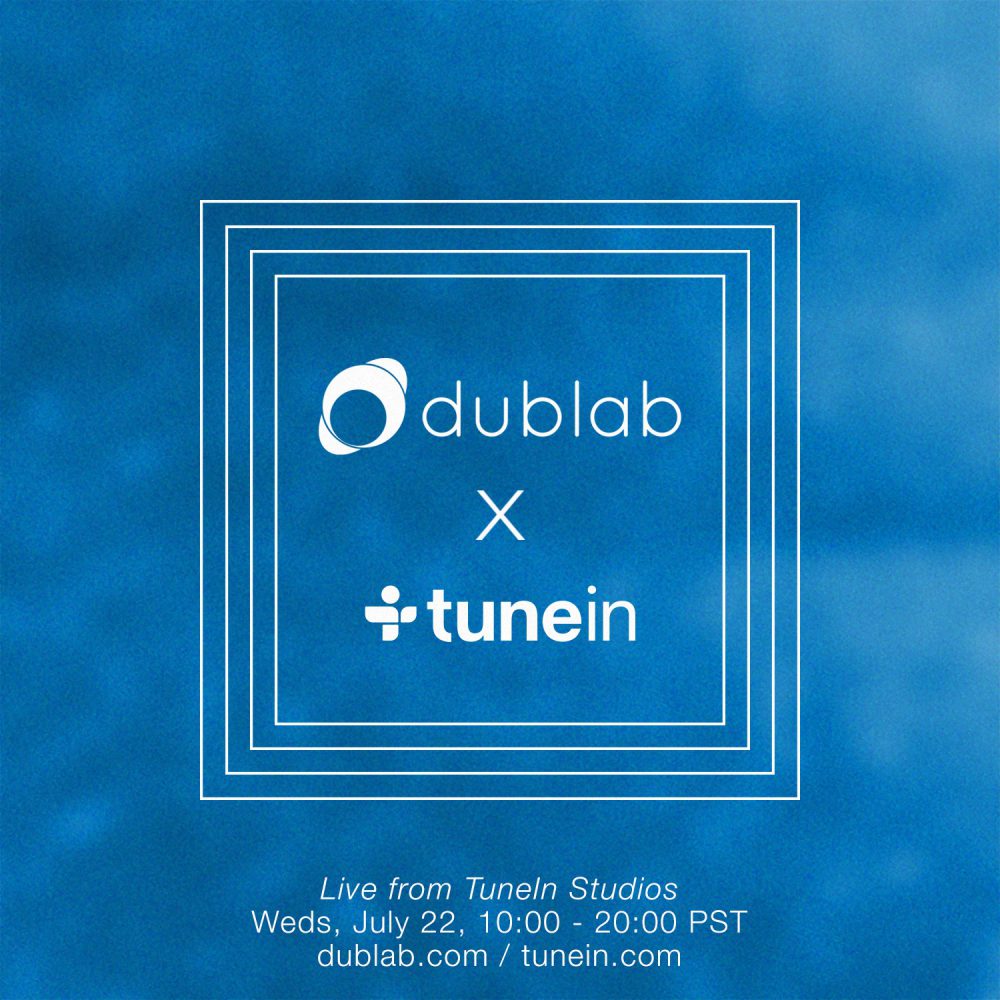 dublab
X
tunein

Live from TuneIn Studios
Weds, July 22, 10:00 - 20:00 PST
dublab.com / tunein.com